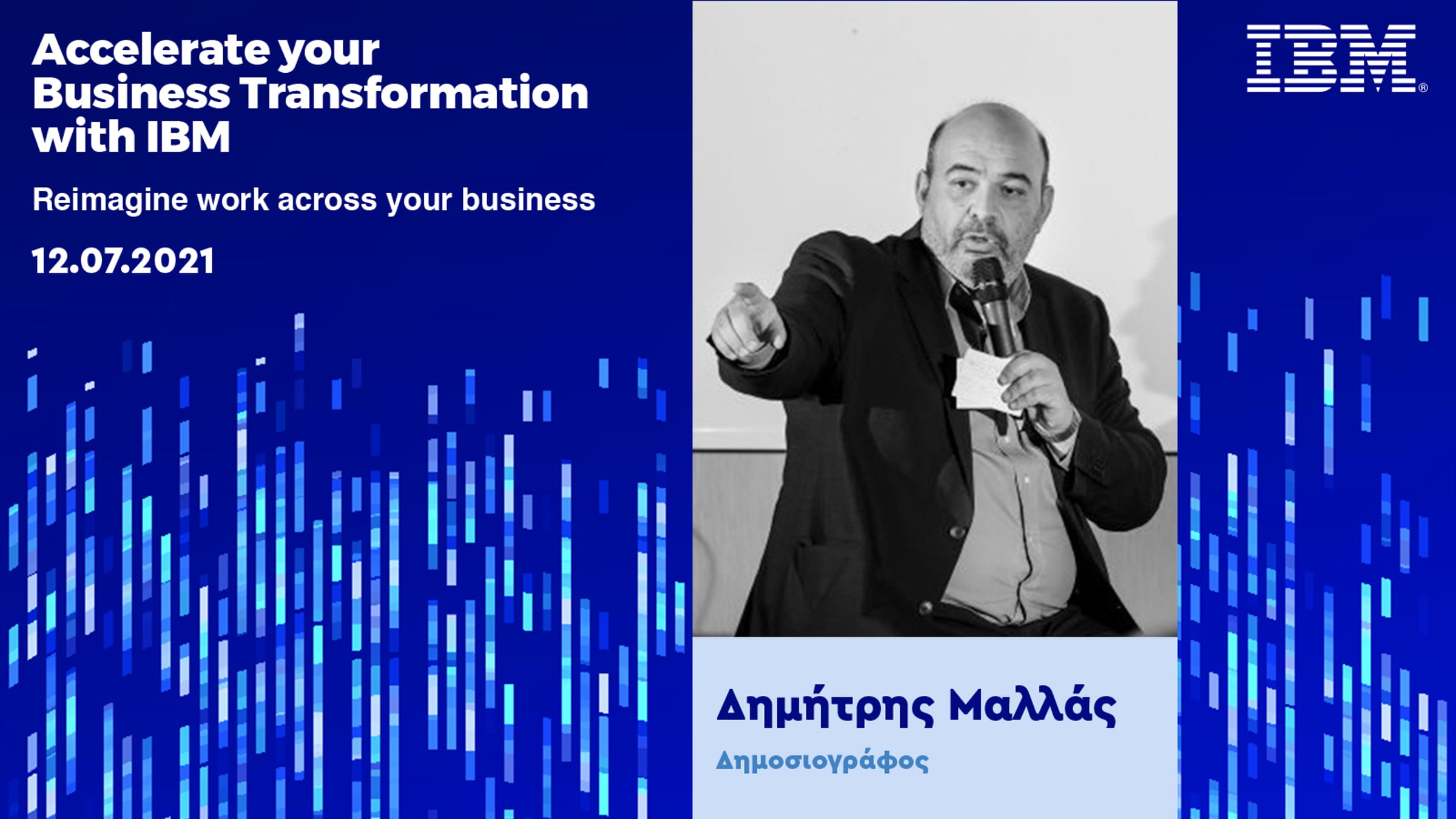 Accelerate your Business Transformation with IBM

Reimagine work across your business

12.07.2021

IBM®

Δημήτρης Μαλλάς

Δημοσιογράφος